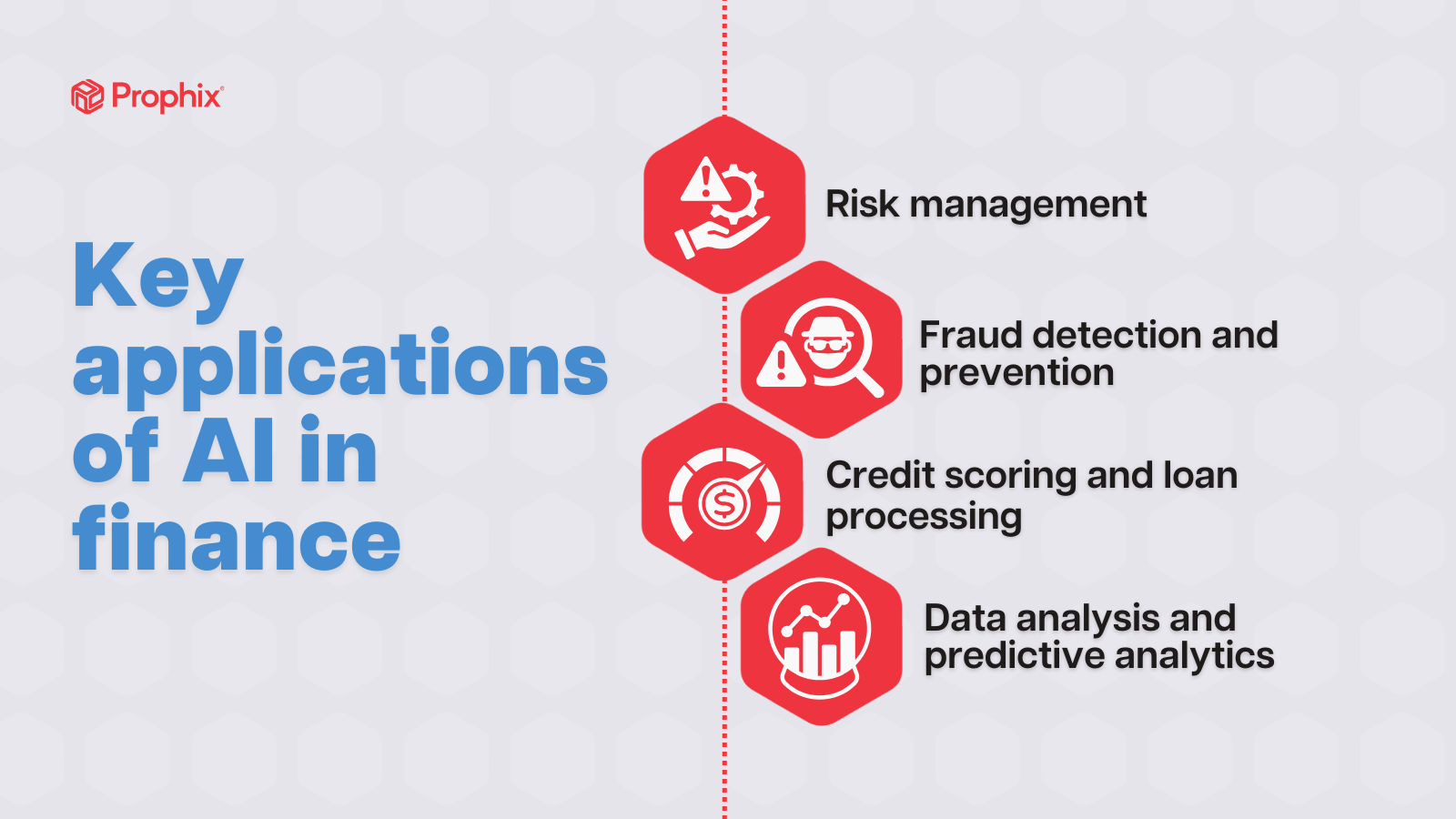 Prophix®

Key applications of AI in finance

Risk management

Fraud detection and prevention

Credit scoring and loan processing

Data analysis and predictive analytics